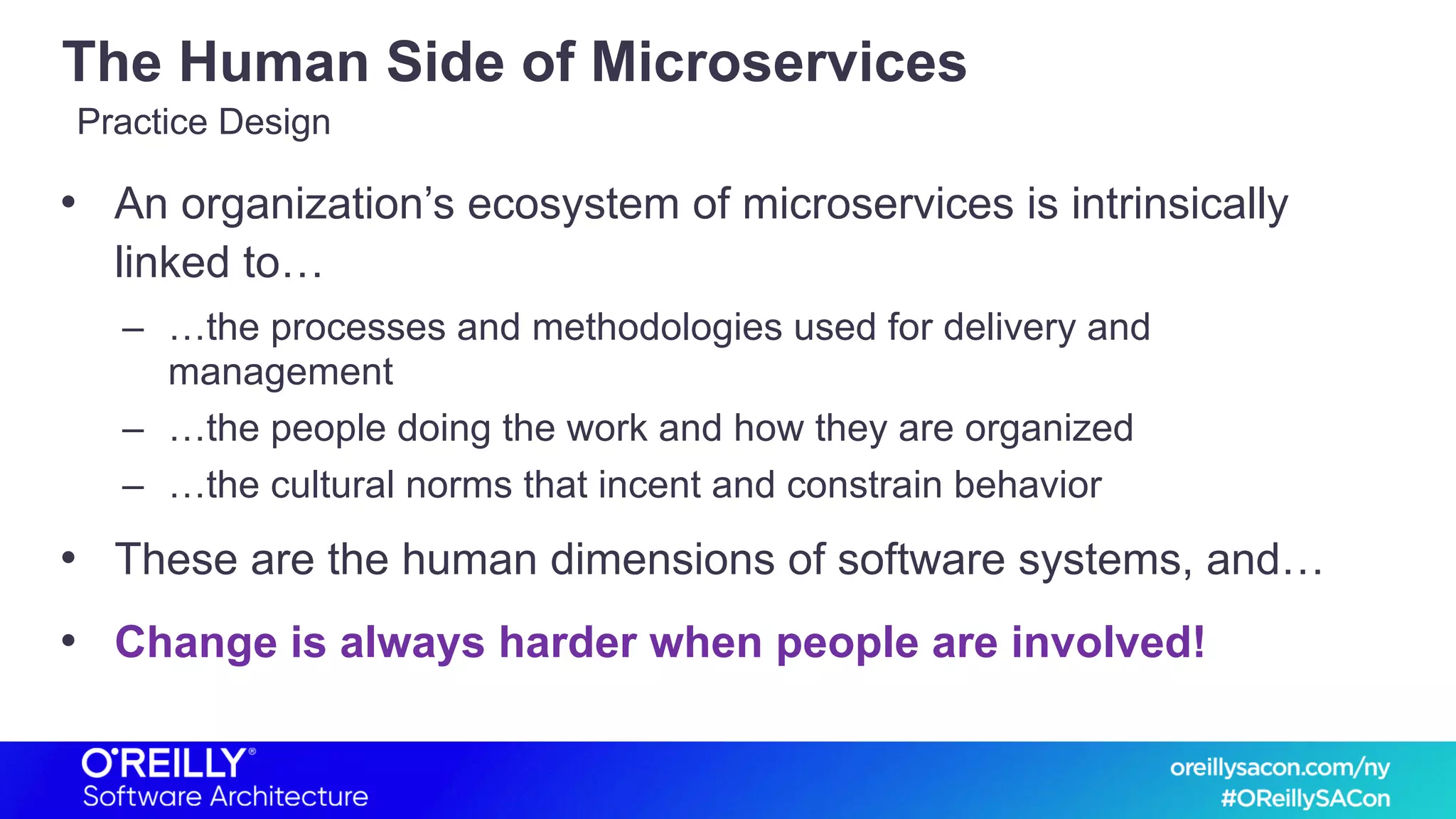 The Human Side of Microservices
Practice Design

• An organization's ecosystem of microservices is intrinsically linked to…
– …the processes and methodologies used for delivery and management
– …the people doing the work and how they are organized
– …the cultural norms that incent and constrain behavior

• These are the human dimensions of software systems, and…

• Change is always harder when people are involved!

O'REILLY®
Software Architecture

oreillysacon.com/ny
#OReillySACon